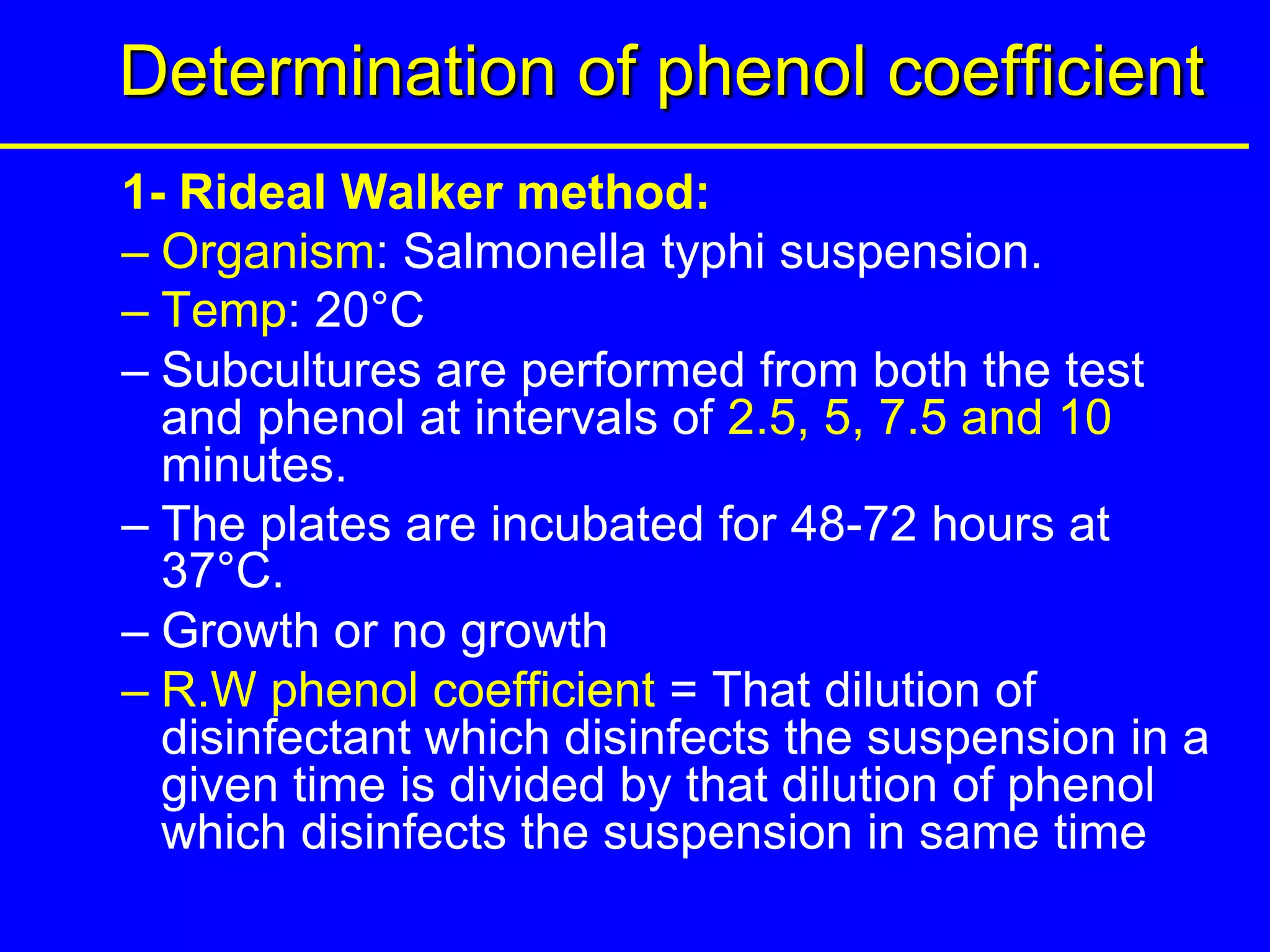 Determination of phenol coefficient

1- Rideal Walker method:

– Organism: Salmonella typhi suspension.

– Temp: 20°C

– Subcultures are performed from both the test and phenol at intervals of 2.5, 5, 7.5 and 10 minutes.

– The plates are incubated for 48-72 hours at 37°C.

– Growth or no growth

– R.W phenol coefficient = That dilution of disinfectant which disinfects the suspension in a given time is divided by that dilution of phenol which disinfects the suspension in same time